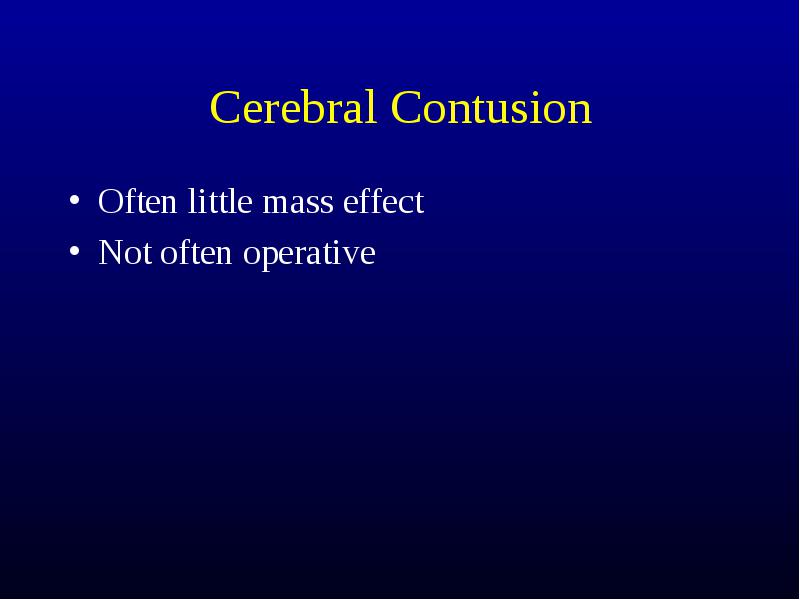 Cerebral Contusion

• Often little mass effect
• Not often operative